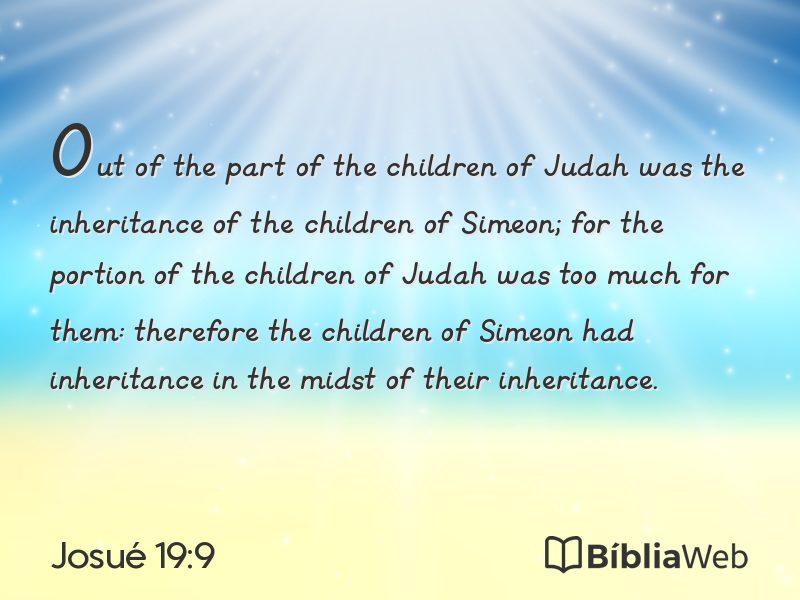 Out of the part of the children of Judah was the inheritance of the children of Simeon; for the portion of the children of Judah was too much for them: therefore the children of Simeon had inheritance in the midst of their inheritance.

Josué 19:9

BíbliaWeb